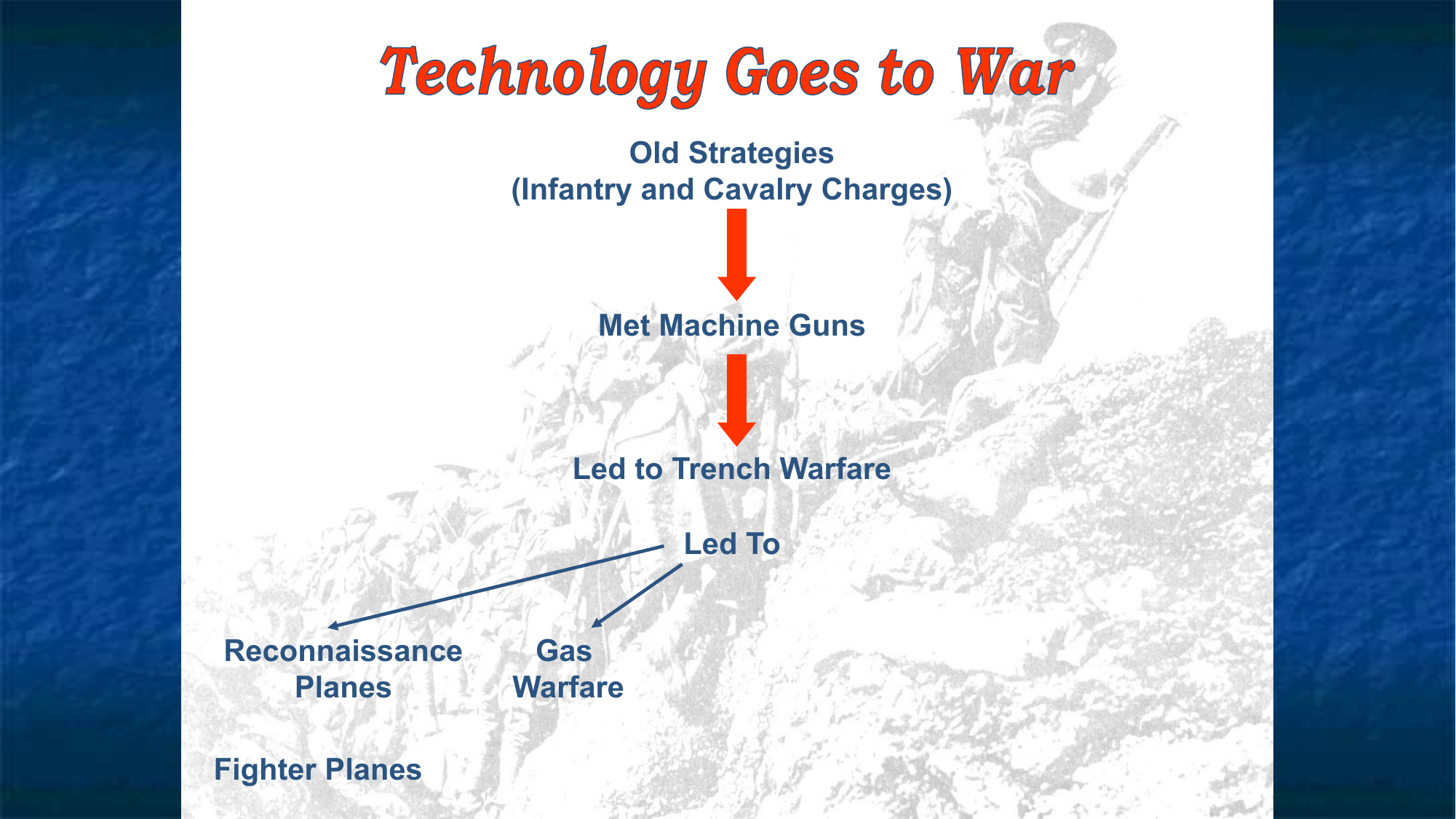 Technology Goes to War

Old Strategies
(Infantry and Cavalry Charges)

Met Machine Guns

Led to Trench Warfare

Led To

Reconnaissance Planes

Gas Warfare

Fighter Planes